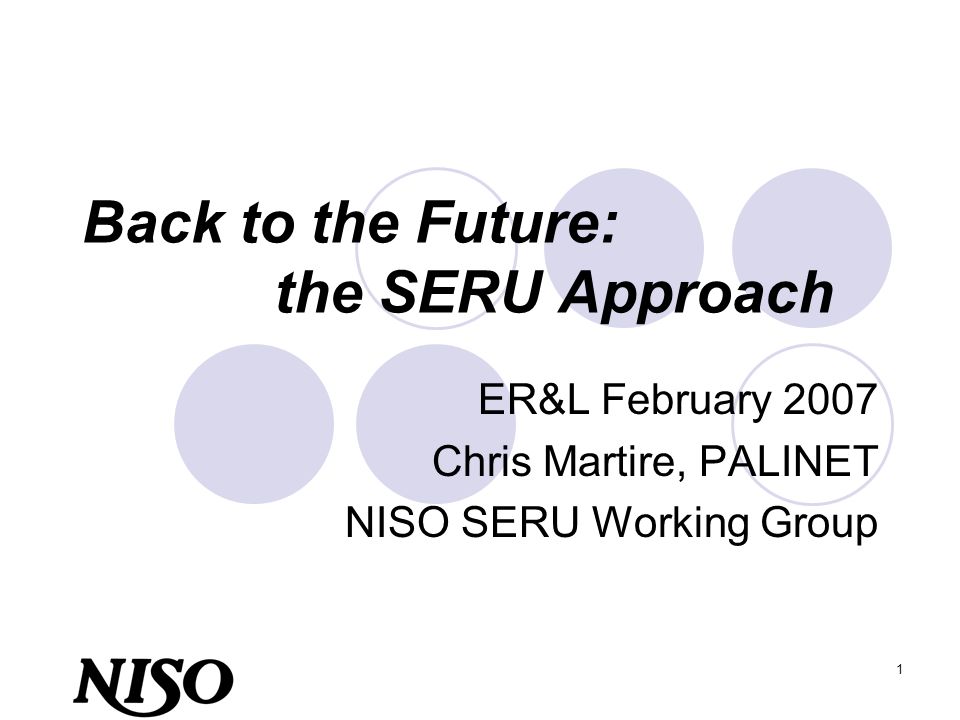 Back to the Future: the SERU Approach

ER&L February 2007
Chris Martire, PALINET
NISO SERU Working Group

NISO

1